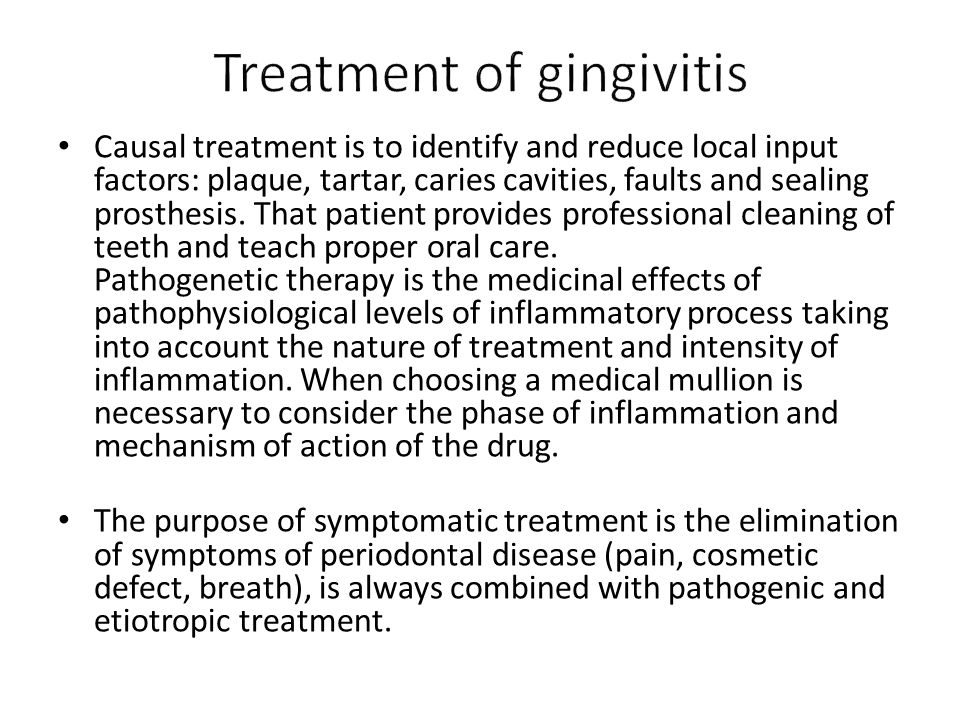 Treatment of gingivitis

• Causal treatment is to identify and reduce local input factors: plaque, tartar, caries cavities, faults and sealing prosthesis. That patient provides professional cleaning of teeth and teach proper oral care.
Pathogenetic therapy is the medicinal effects of pathophysiological levels of inflammatory process taking into account the nature of treatment and intensity of inflammation. When choosing a medical mullion is necessary to consider the phase of inflammation and mechanism of action of the drug.

• The purpose of symptomatic treatment is the elimination of symptoms of periodontal disease (pain, cosmetic defect, breath), is always combined with pathogenic and etiotropic treatment.